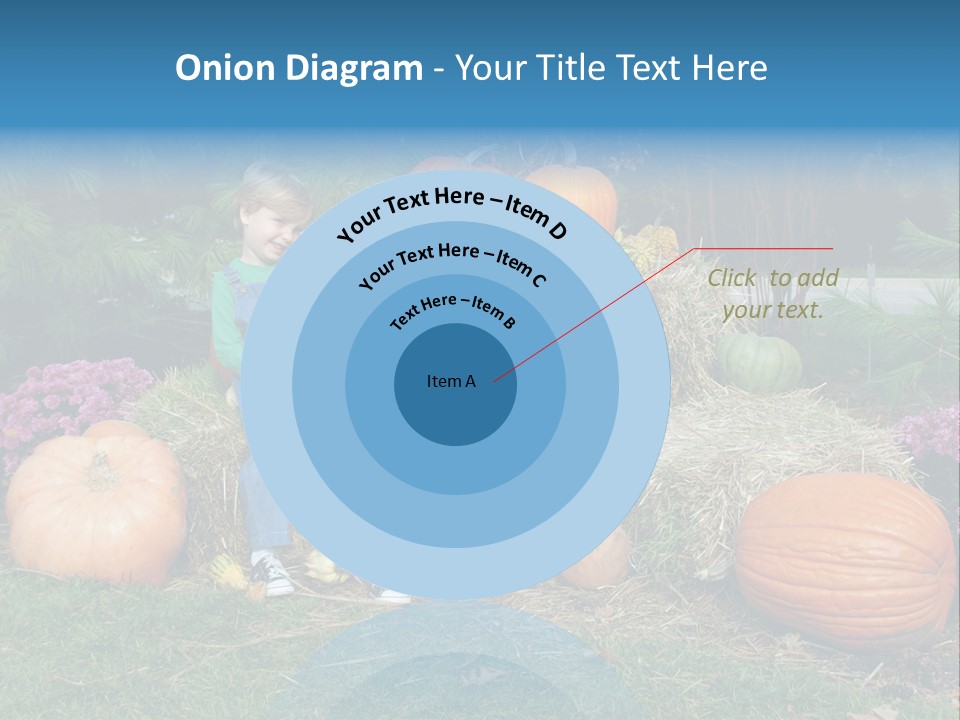 Onion Diagram - Your Title Text Here

Your Text Here – Item D

Your Text Here – Item C

Text Here – Item B

Item A

Click to add your text.